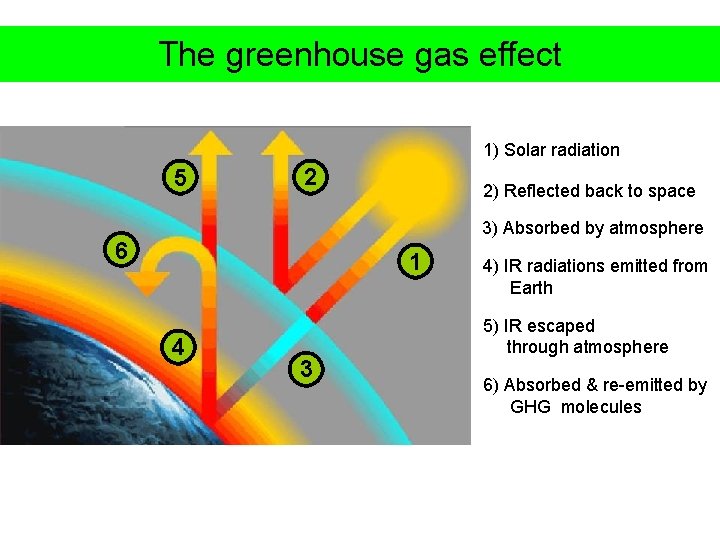 The greenhouse gas effect

5

2

6

1

4

3

1) Solar radiation

2) Reflected back to space

3) Absorbed by atmosphere

4) IR radiations emitted from Earth

5) IR escaped through atmosphere

6) Absorbed & re-emitted by GHG molecules